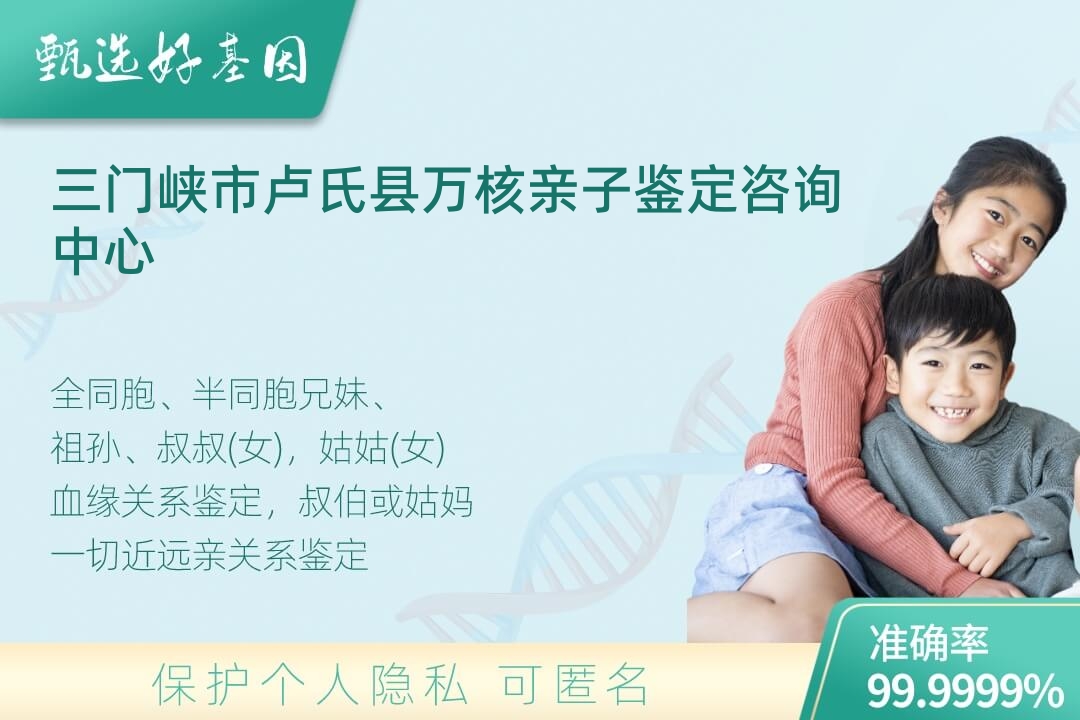 甄选好基因

三门峡市卢氏县万核亲子鉴定咨询中心

全同胞、半同胞兄妹、
祖孙、叔叔(女)，姑姑(女)
血缘关系鉴定，叔伯或姑妈
一切近远亲关系鉴定

保护个人隐私 可匿名

准确率
99.9999%